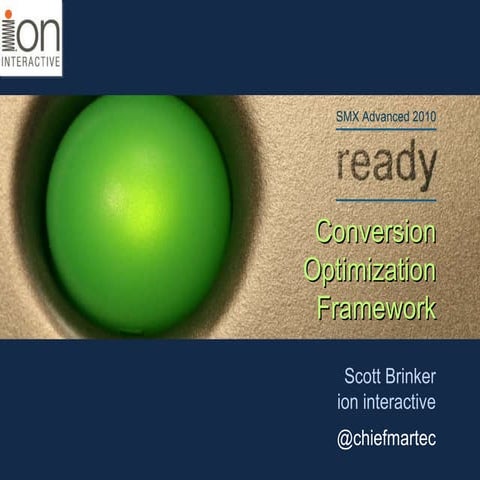 ion
INTERACTIVE

SMX Advanced 2010

ready

Conversion Optimization Framework

Scott Brinker
ion interactive

@chiefmartec